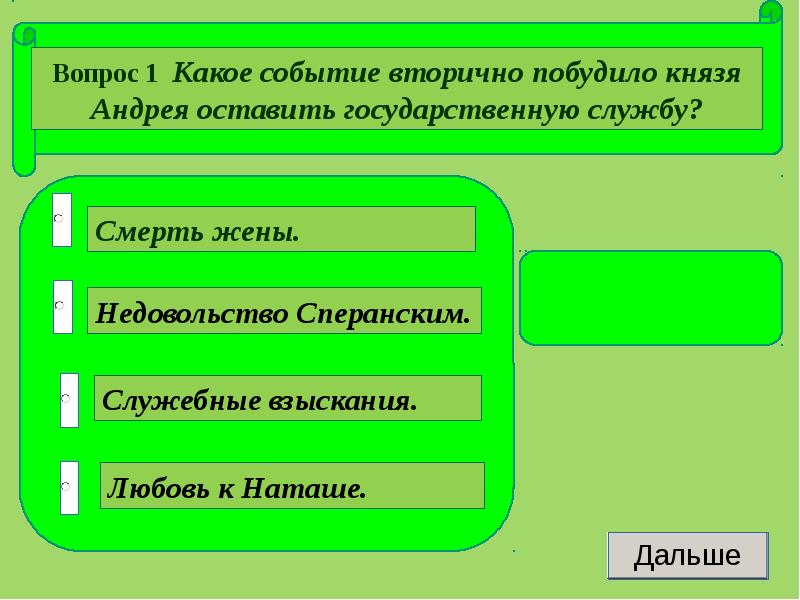 Вопрос 1 Какое событие вторично побудило князя Андрея оставить государственную службу?

Смерть жены.

Недовольство Сперанским.

Служебные взыскания.

Любовь к Наташе.

Дальше